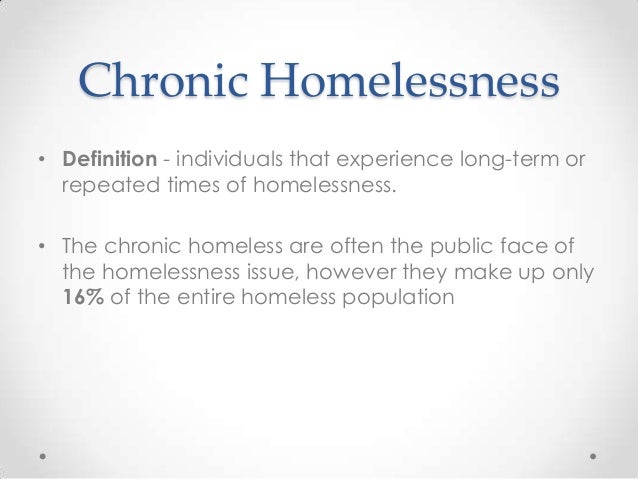 Chronic Homelessness

• Definition - individuals that experience long-term or repeated times of homelessness.

• The chronic homeless are often the public face of the homelessness issue, however they make up only 16% of the entire homeless population